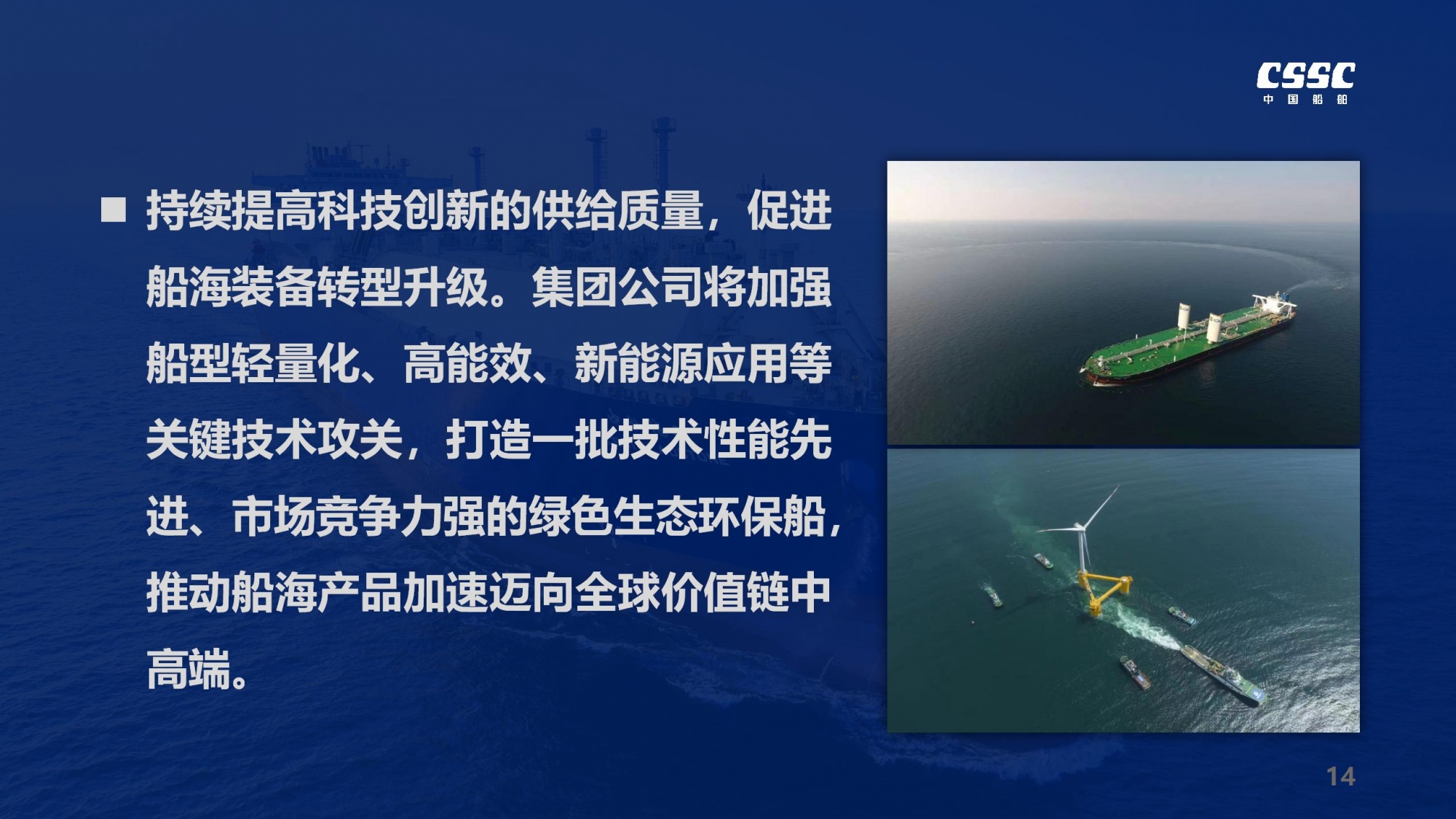 CSSC
中国船舶

■ 持续提高科技创新的供给质量，促进船海装备转型升级。集团公司将加强船型轻量化、高能效、新能源应用等关键技术攻关，打造一批技术性能先进、市场竞争力强的绿色生态环保船，推动船海产品加速迈向全球价值链中高端。

14